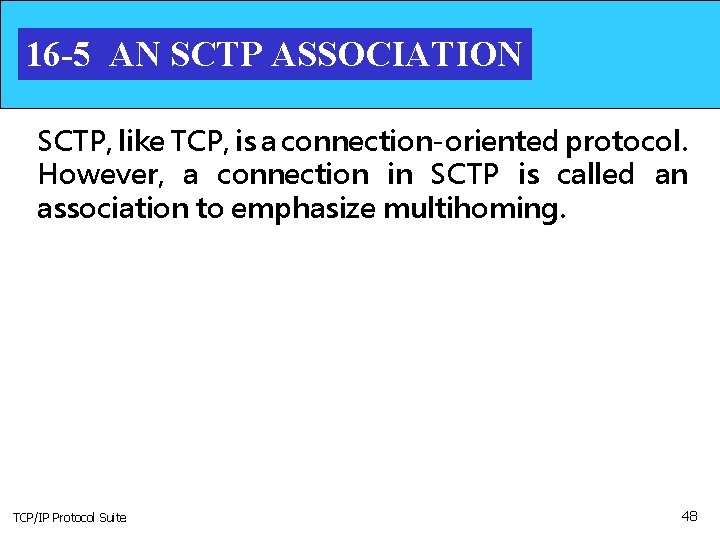 16-5 AN SCTP ASSOCIATION

SCTP, like TCP, is a connection-oriented protocol. However, a connection in SCTP is called an association to emphasize multihoming.

TCP/IP Protocol Suite

48